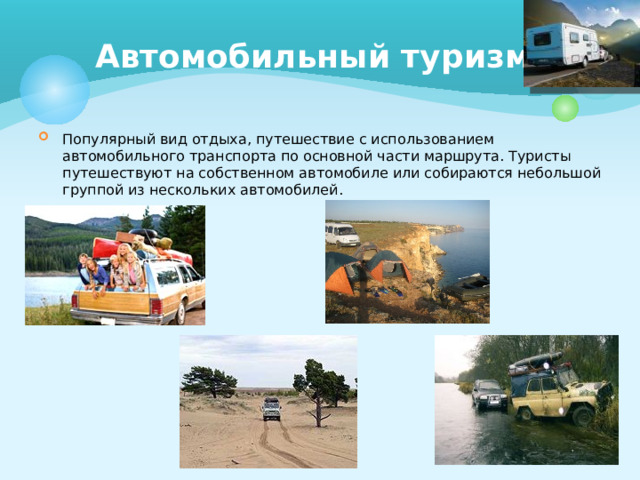 Автомобильный туризм

Популярный вид отдыха, путешествие с использованием автомобильного транспорта по основной части маршрута. Туристы путешествуют на собственном автомобиле или собираются небольшой группой из нескольких автомобилей.